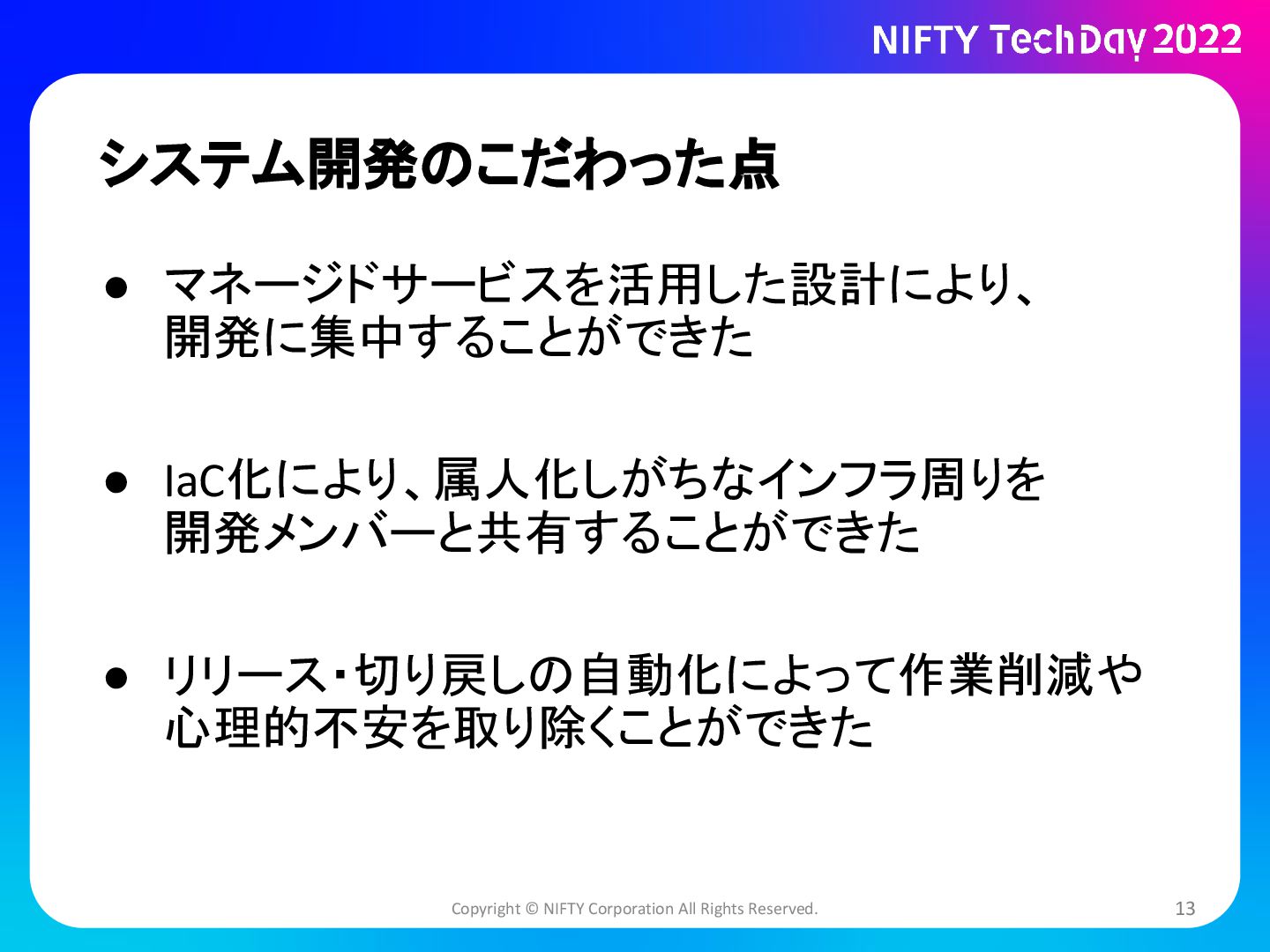 NIFTY TechDay 2022

システム開発のこだわった点

● マネージドサービスを活用した設計により、開発に集中することができた

● IaC化により、属人化しがちなインフラ周りを開発メンバーと共有することができた

● リリース・切り戻しの自動化によって作業削減や心理的不安を取り除くことができた

Copyright © NIFTY Corporation All Rights Reserved.

13